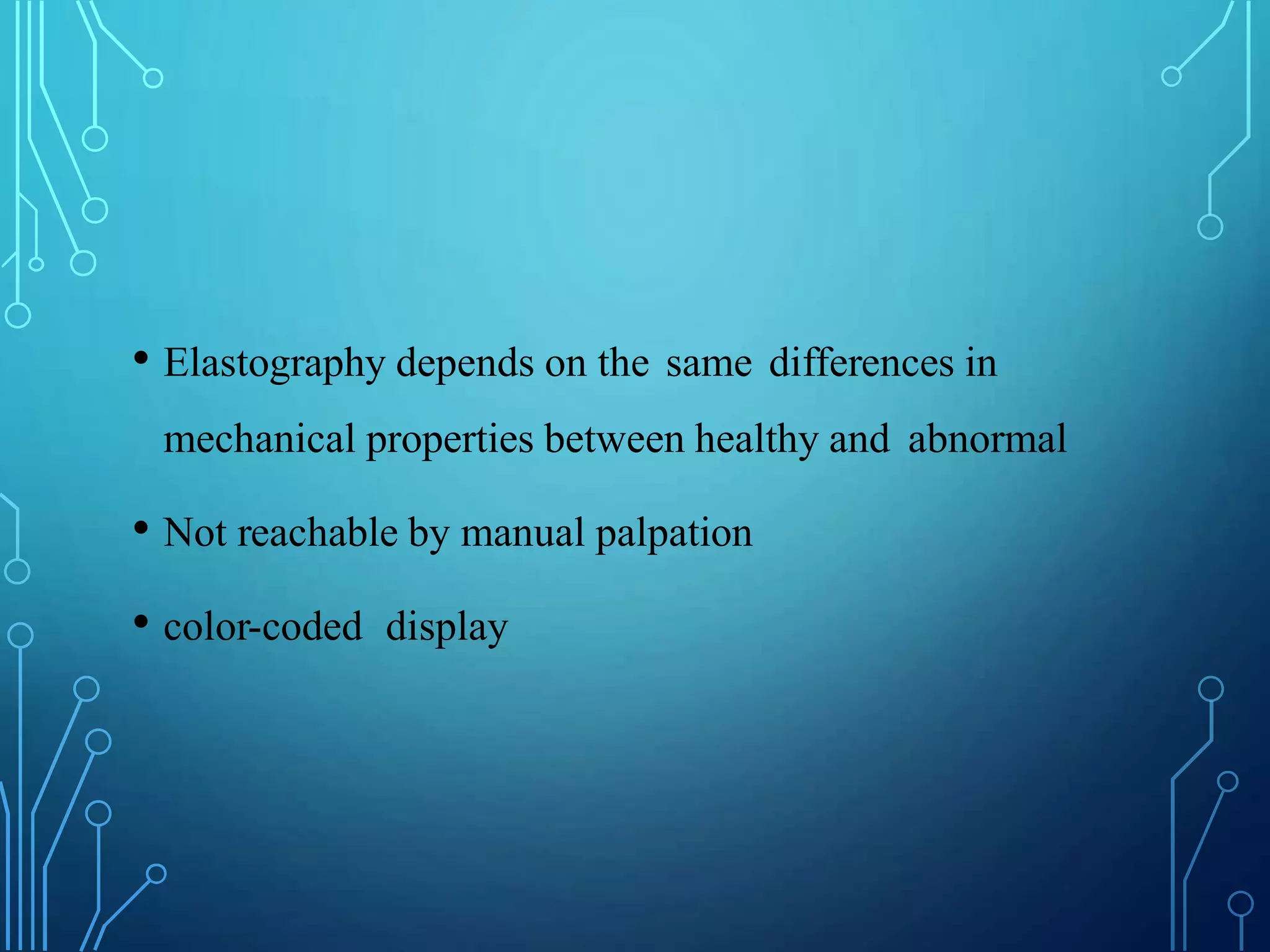 • Elastography depends on the same differences in mechanical properties between healthy and abnormal

• Not reachable by manual palpation

• color-coded display